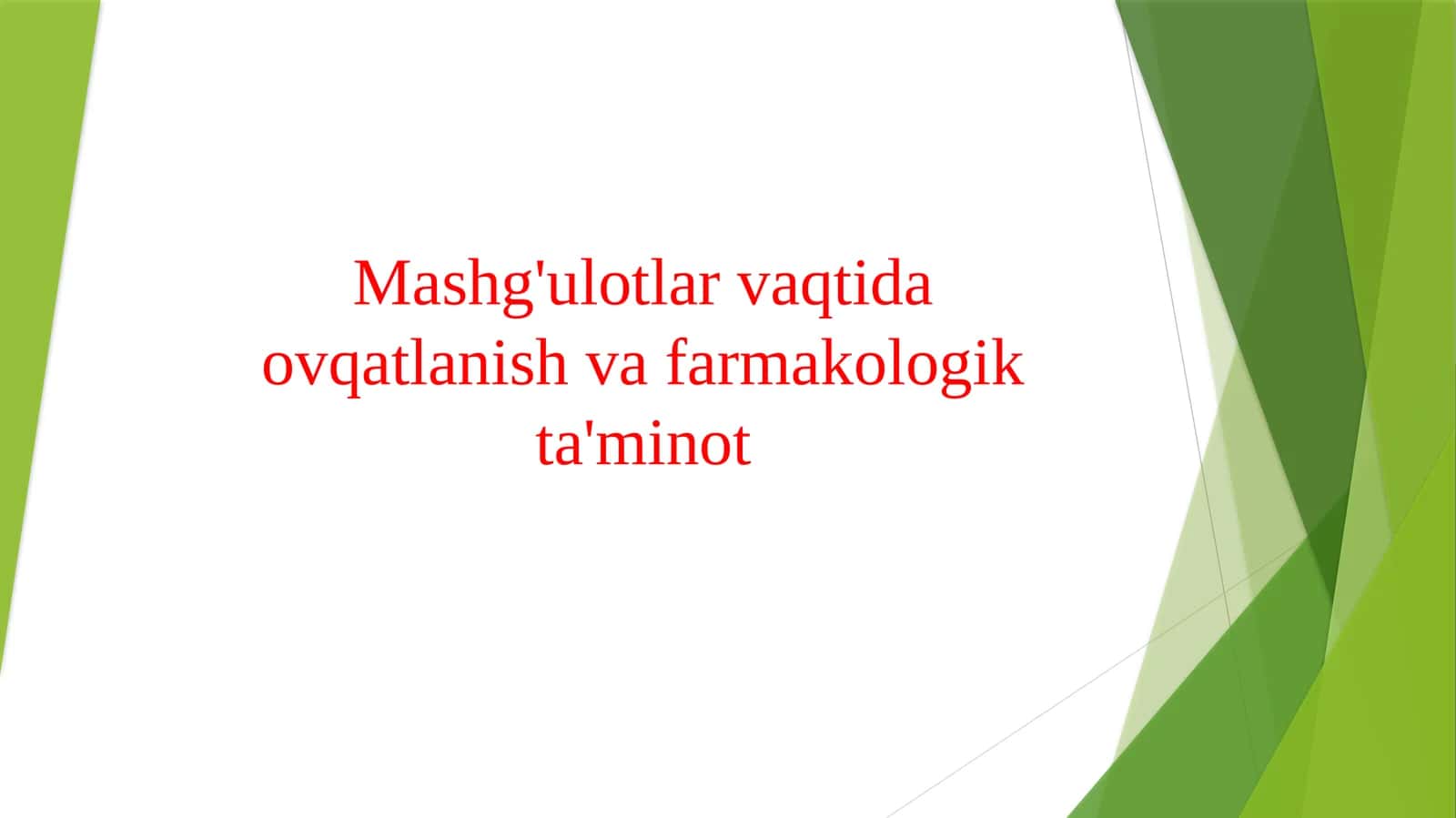 Mashg'ulotlar vaqtida ovqatlanish va farmakologik ta'minot